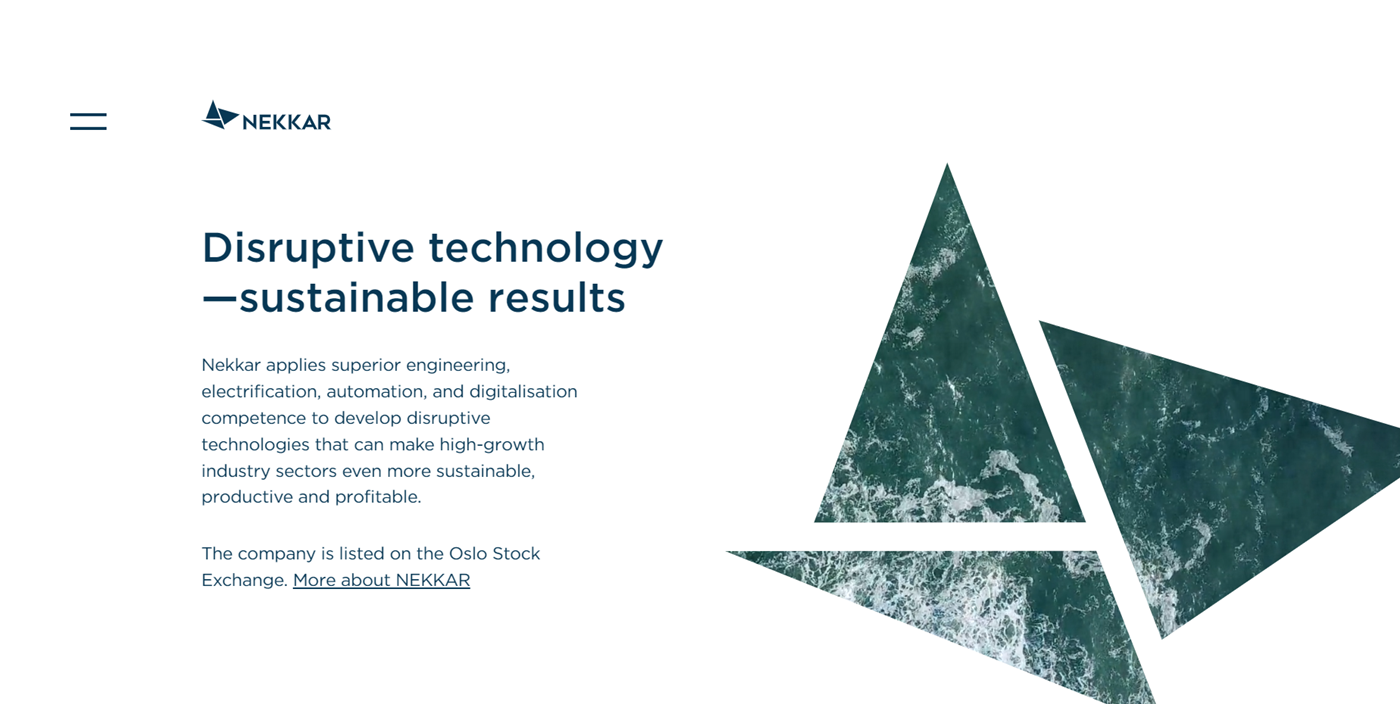 NEKKAR

Disruptive technology —sustainable results

Nekkar applies superior engineering, electrification, automation, and digitalisation competence to develop disruptive technologies that can make high-growth industry sectors even more sustainable, productive and profitable.

The company is listed on the Oslo Stock Exchange. More about NEKKAR